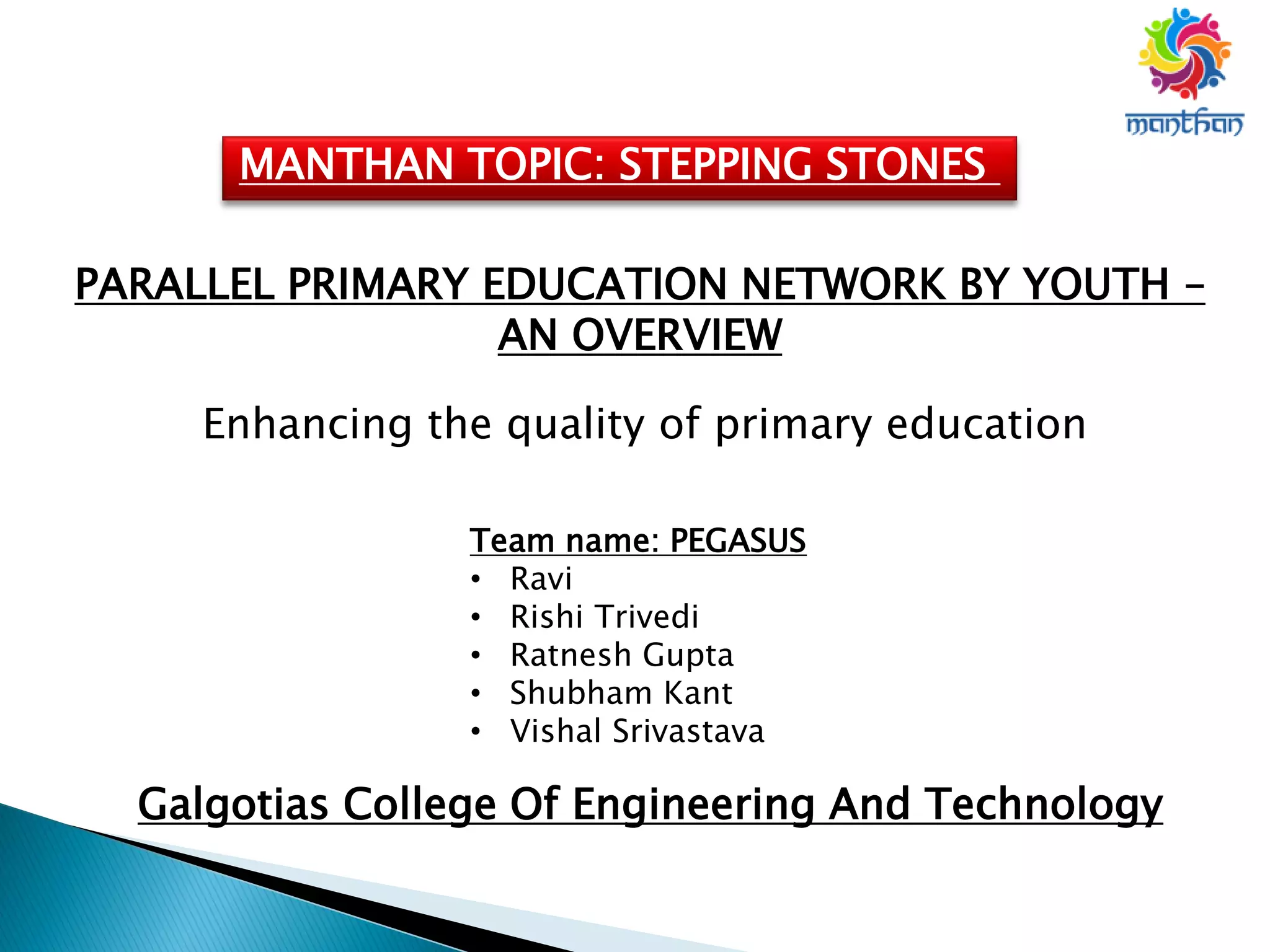 manthan

MANTHAN TOPIC: STEPPING STONES

PARALLEL PRIMARY EDUCATION NETWORK BY YOUTH – AN OVERVIEW

Enhancing the quality of primary education

Team name: PEGASUS
• Ravi
• Rishi Trivedi
• Ratnesh Gupta
• Shubham Kant
• Vishal Srivastava

Galgotias College Of Engineering And Technology